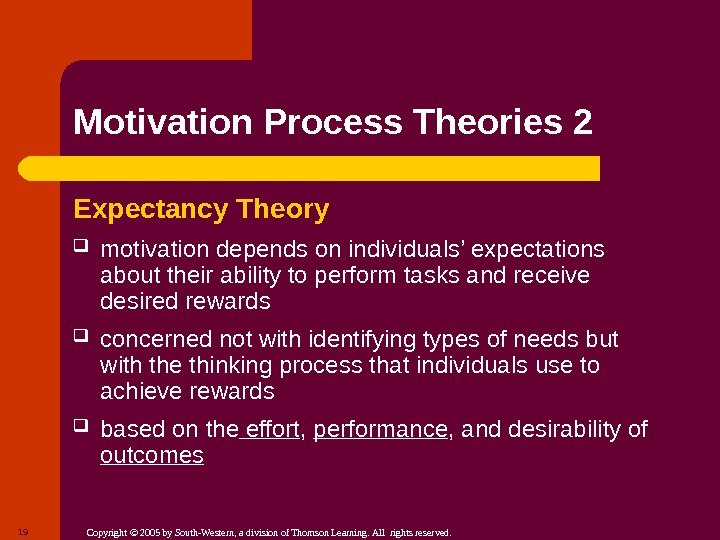 Motivation Process Theories 2

Expectancy Theory

❑ motivation depends on individuals' expectations about their ability to perform tasks and receive desired rewards

❑ concerned not with identifying types of needs but with the thinking process that individuals use to achieve rewards

❑ based on the effort, performance, and desirability of outcomes

19

Copyright © 2005 by South-Western, a division of Thomson Learning. All rights reserved.